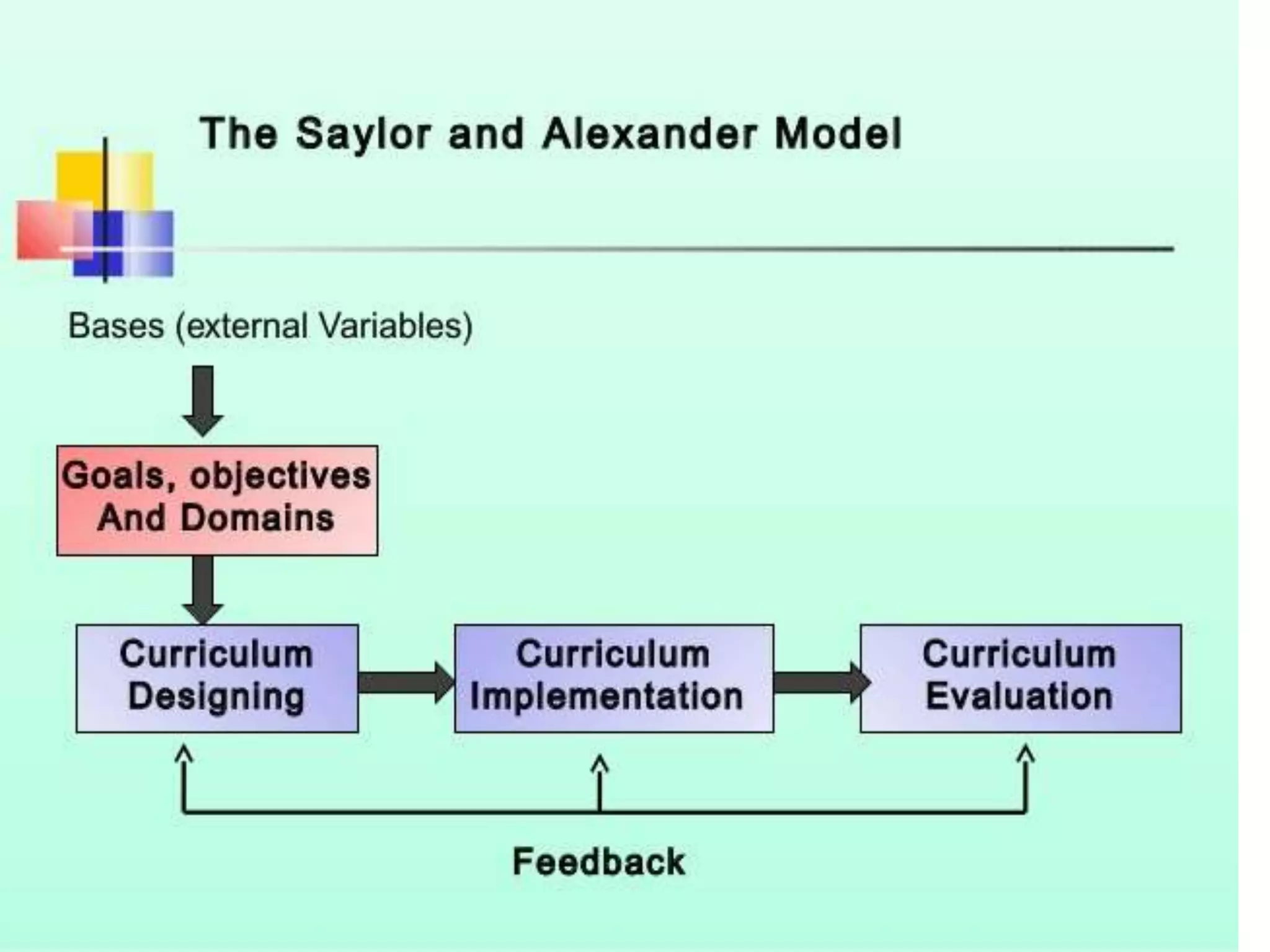 The Saylor and Alexander Model

Bases (external Variables)

Goals, objectives And Domains

Curriculum Designing

Curriculum Implementation

Curriculum Evaluation

Feedback